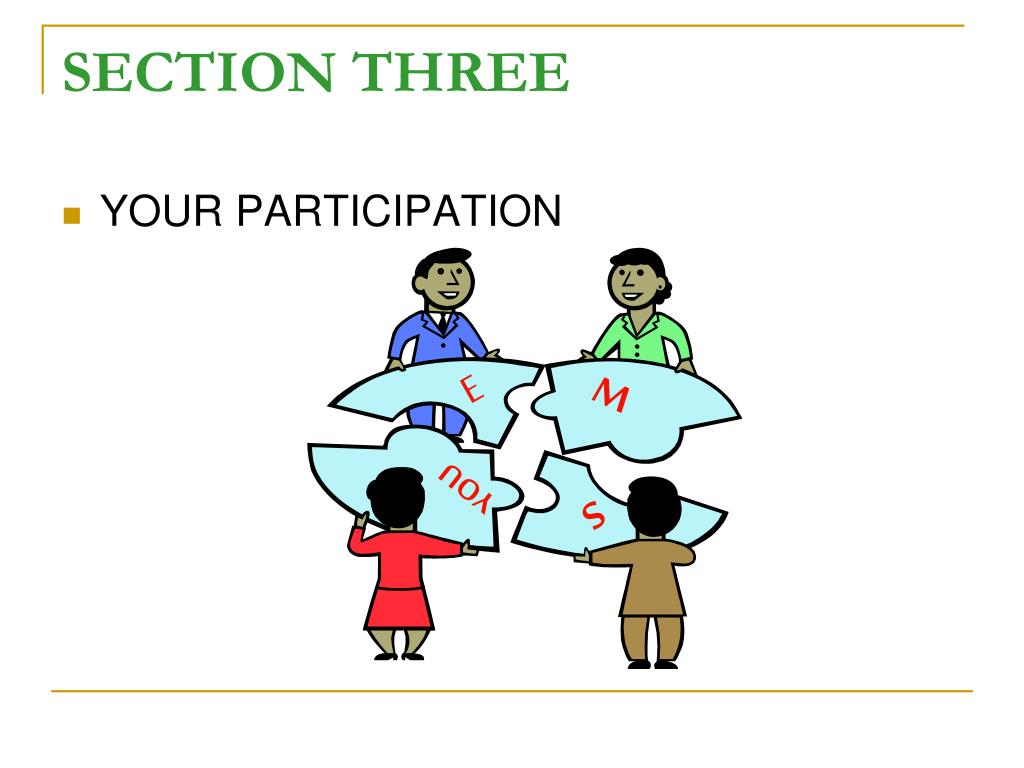 SECTION THREE

YOUR PARTICIPATION

E

M

you

S